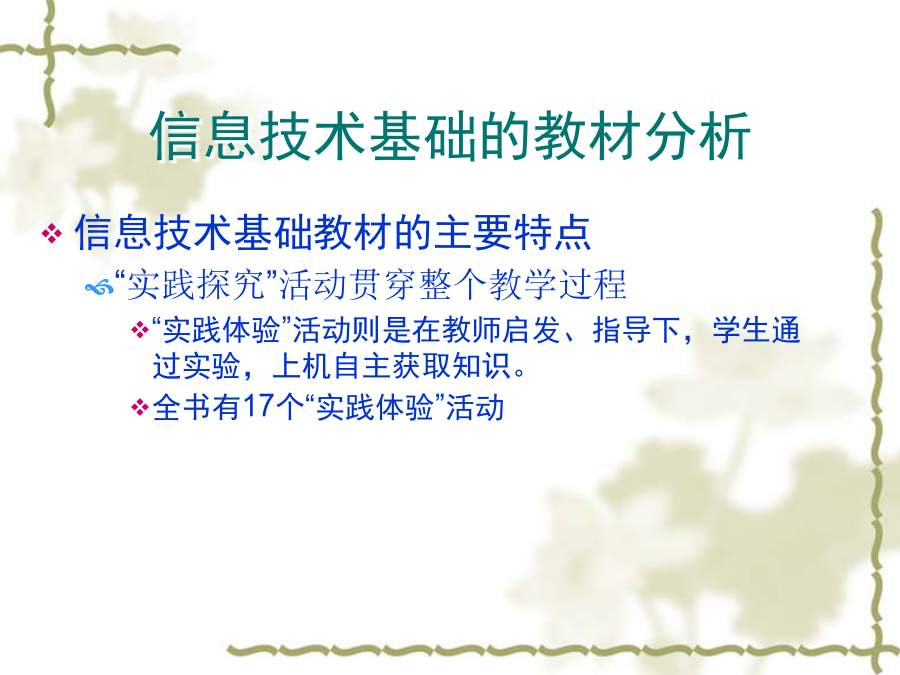 信息技术基础的教材分析

❖ 信息技术基础教材的主要特点

“实践探究”活动贯穿整个教学过程

❖“实践体验”活动则是在教师启发、指导下，学生通过实验，上机自主获取知识。

❖全书有17个“实践体验”活动